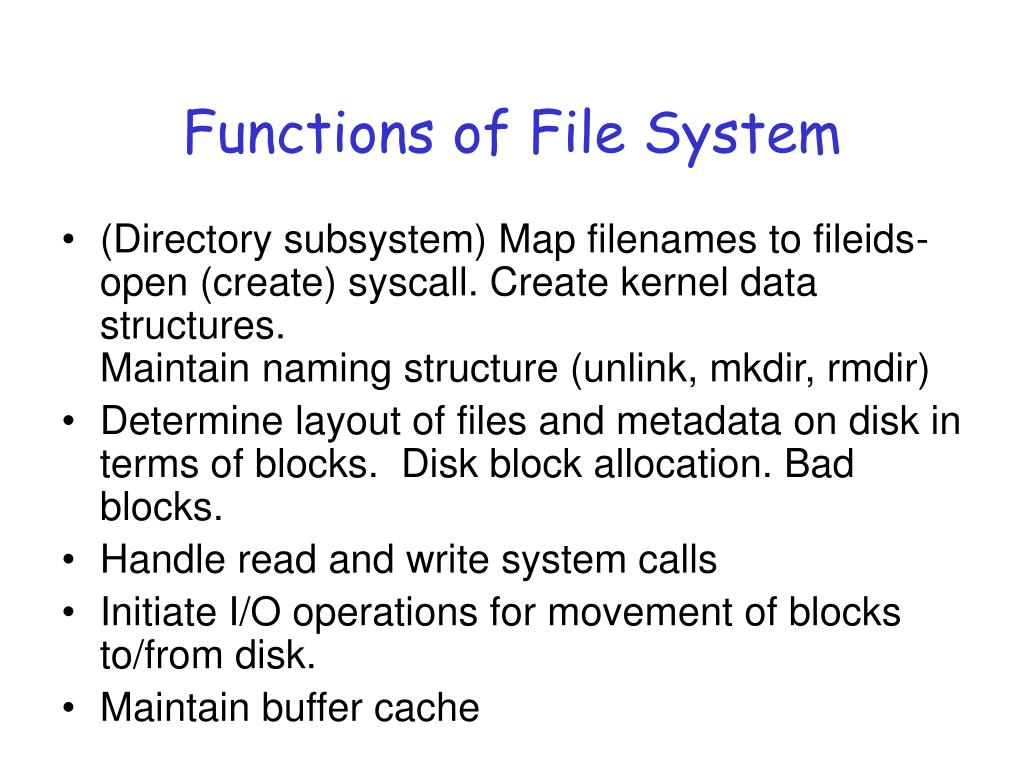 Functions of File System

• (Directory subsystem) Map filenames to fileids-open (create) syscall. Create kernel data structures.
Maintain naming structure (unlink, mkdir, rmdir)
• Determine layout of files and metadata on disk in terms of blocks. Disk block allocation. Bad blocks.
• Handle read and write system calls
• Initiate I/O operations for movement of blocks to/from disk.
• Maintain buffer cache